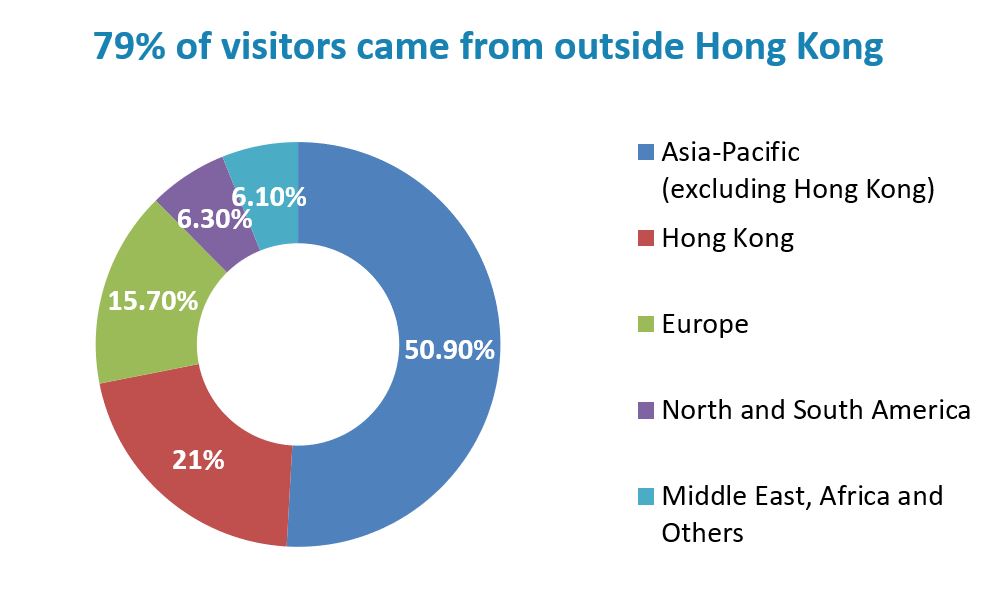 79% of visitors came from outside Hong Kong

6.10%
6.30%
15.70%
50.90%
21%

Asia-Pacific (excluding Hong Kong)
Hong Kong
Europe
North and South America
Middle East, Africa and Others